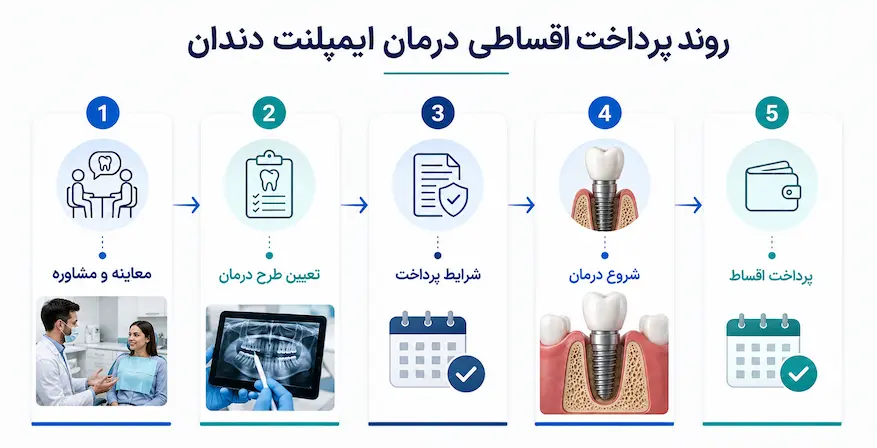 روند پرداخت اقساطی درمان ایمپلنت دندان

1
معاینه و مشاوره

2
تعیین طرح درمان

3
شرایط پرداخت

4
شروع درمان

5
پرداخت اقساط